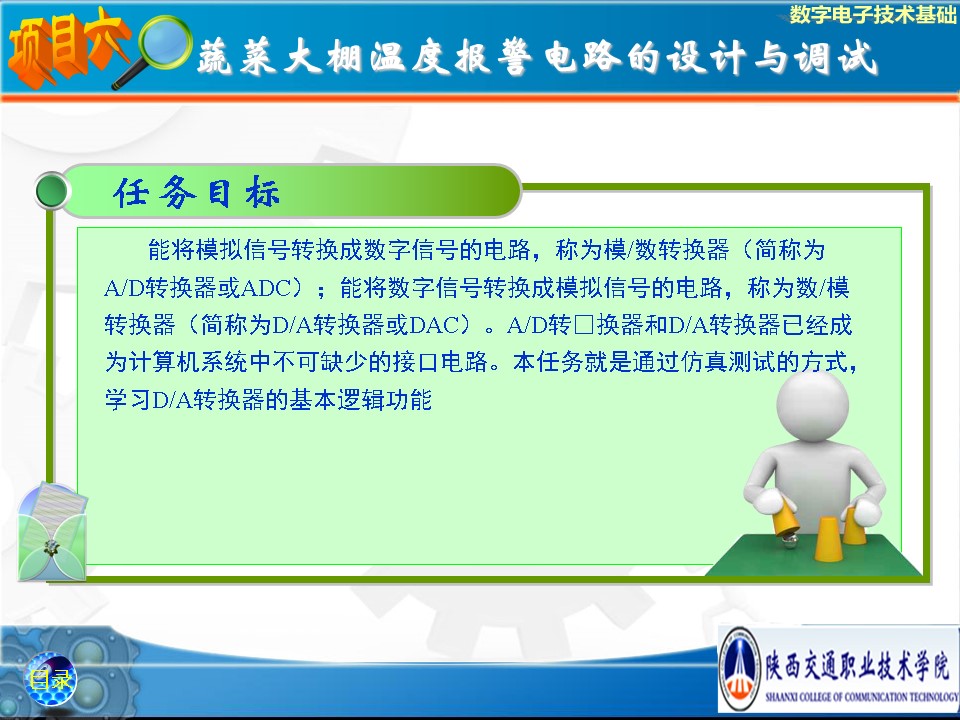 数字电子技术基础

项目六

蔬菜大棚温度报警电路的设计与调试

任务目标

能将模拟信号转换成数字信号的电路，称为模/数转换器（简称为A/D转换器或ADC）；能将数字信号转换成模拟信号的电路，称为数/模转换器（简称为D/A转换器或DAC）。A/D转□换器和D/A转换器已经成为计算机系统中不可缺少的接口电路。本任务就是通过仿真测试的方式，学习D/A转换器的基本逻辑功能

目录

陕西交通职业技术学院
SHAANXI COLLEGE OF COMMUNICATION TECHNOLOGY